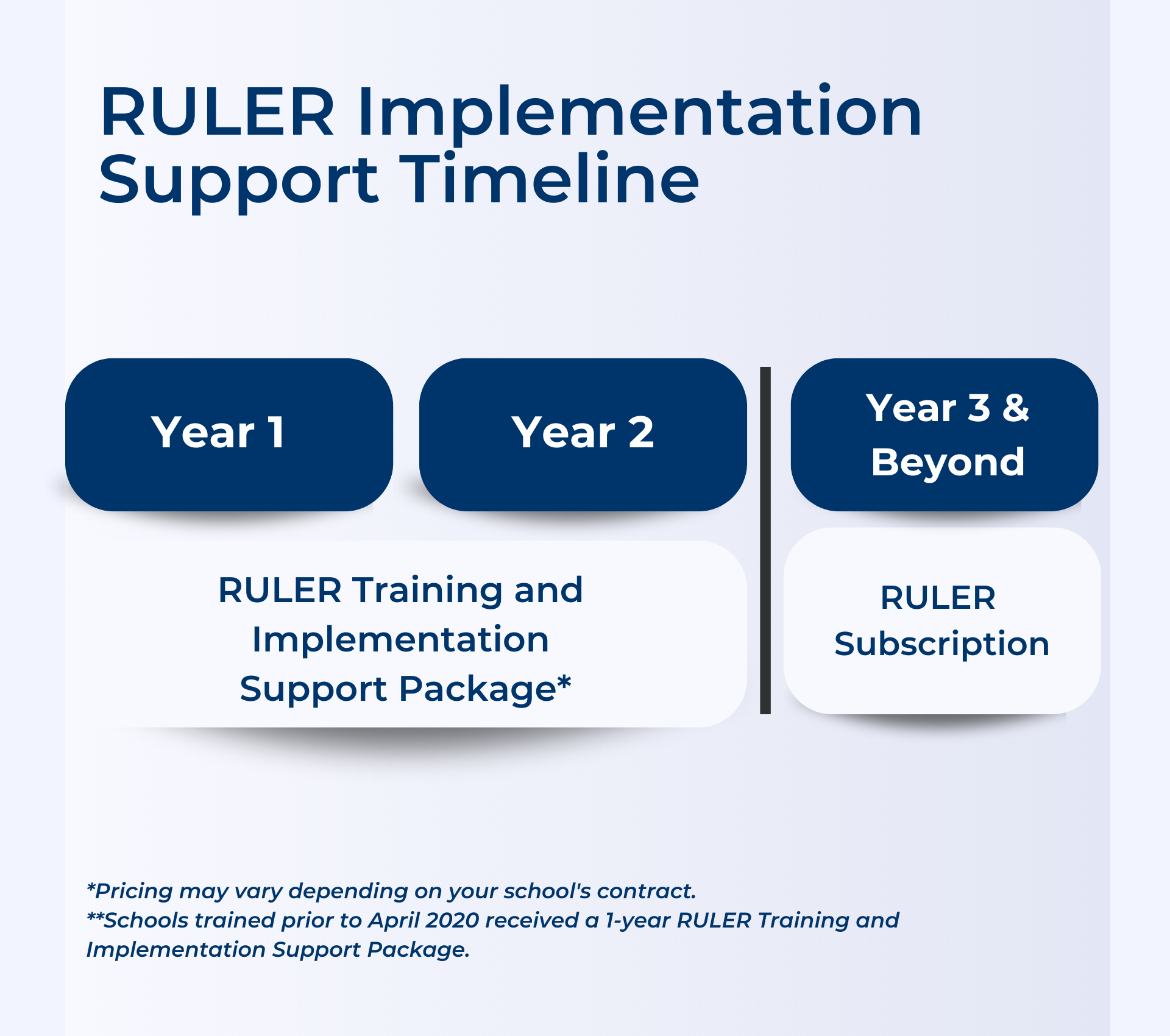 RULER Implementation Support Timeline

Year 1

Year 2

Year 3 & Beyond

RULER Training and Implementation Support Package*

RULER Subscription

*Pricing may vary depending on your school's contract.
**Schools trained prior to April 2020 received a 1-year RULER Training and Implementation Support Package.